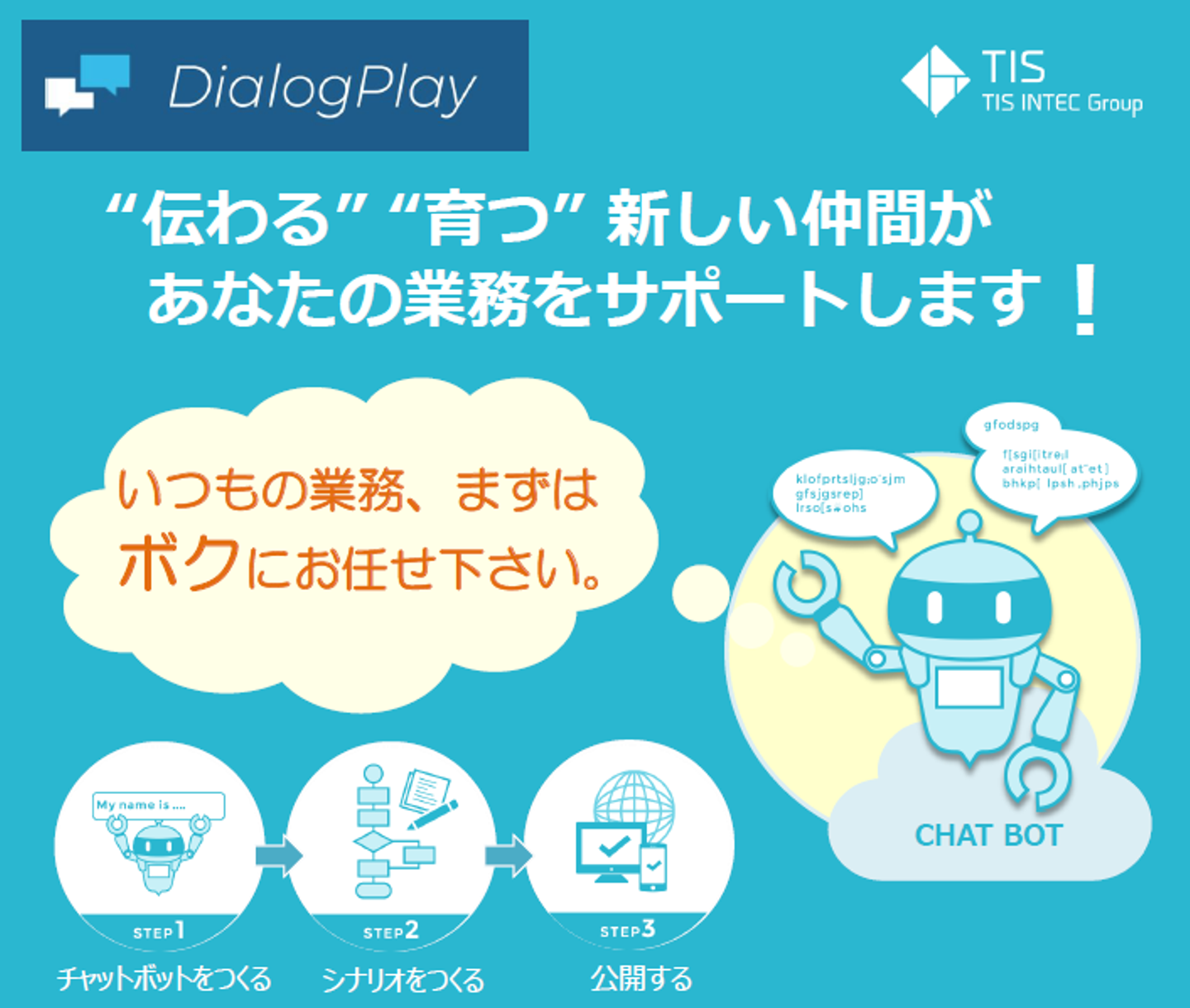 DialogPlay

TIS
TIS INTEC Group

“伝わる” “育つ” 新しい仲間が
あなたの業務をサポートします！

いつもの業務、まずは
ボクにお任せ下さい。

klofprtsljg;o'sjm
gfsjgsrep]
lrso[s#ohs

gfodspg
f[sgi[itre;l
araihtaul[ at"et]
bhkp[ lpsh ,phjps

CHAT BOT

My name is ....

STEP1
チャットボットをつくる

STEP2
シナリオをつくる

STEP3
公開する